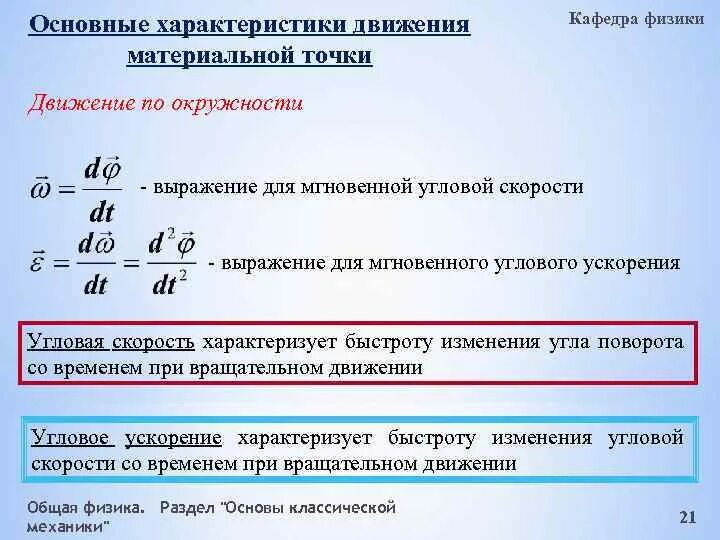 Основные характеристики движения материальной точки

Кафедра физики

Движение по окружности

$\vec{\omega} = \frac{d\vec{\varphi}}{dt}$ - выражение для мгновенной угловой скорости

$\vec{\varepsilon} = \frac{d\vec{\omega}}{dt} = \frac{d^2\vec{\varphi}}{dt^2}$ - выражение для мгновенного углового ускорения

Угловая скорость характеризует быстроту изменения угла поворота со временем при вращательном движении

Угловое ускорение характеризует быстроту изменения угловой скорости со временем при вращательном движении

Общая физика. Раздел "Основы классической механики"

21